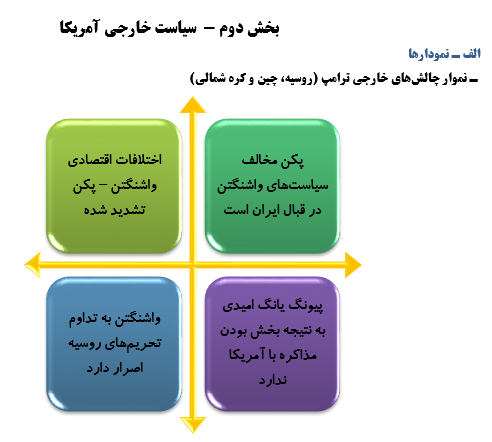 بخش دوم – سیاست خارجی آمریکا

الف ـ نمودارها

ـ نموار چالش‌های خارجی ترامپ (روسیه، چین و کره شمالی)

پکن مخالف سیاست‌های واشنگتن در قبال ایران است

اختلافات اقتصادی واشنگتن – پکن تشدید شده

پیونگ یانگ امیدی به نتیجه بخش بودن مذاکره با آمریکا ندارد

واشنگتن به تداوم تحریم‌های روسیه اصرار دارد